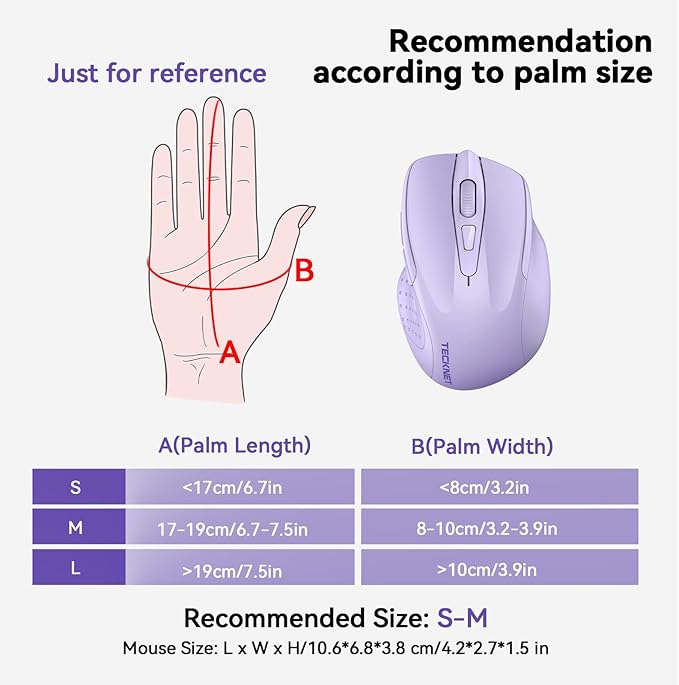 Just for reference

Recommendation according to palm size

B

A

TECKNET

| | A(Palm Length) | B(Palm Width) |
|---|---|---|
| S | <17cm/6.7in | <8cm/3.2in |
| M | 17-19cm/6.7-7.5in | 8-10cm/3.2-3.9in |
| L | >19cm/7.5in | >10cm/3.9in |

Recommended Size: S-M

Mouse Size: L x W x H/10.6*6.8*3.8 cm/4.2*2.7*1.5 in